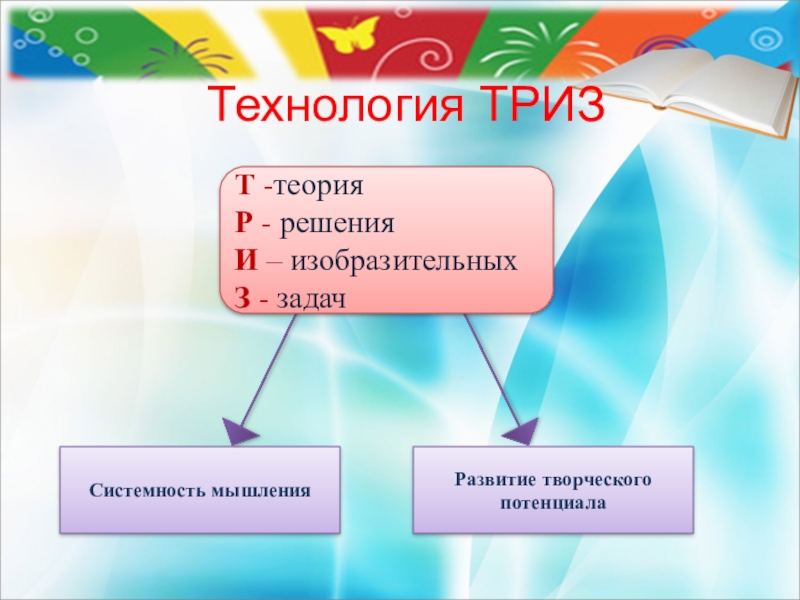 Технология ТРИЗ

Т -теория
Р - решения
И – изобразительных
З - задач

Системность мышления

Развитие творческого потенциала